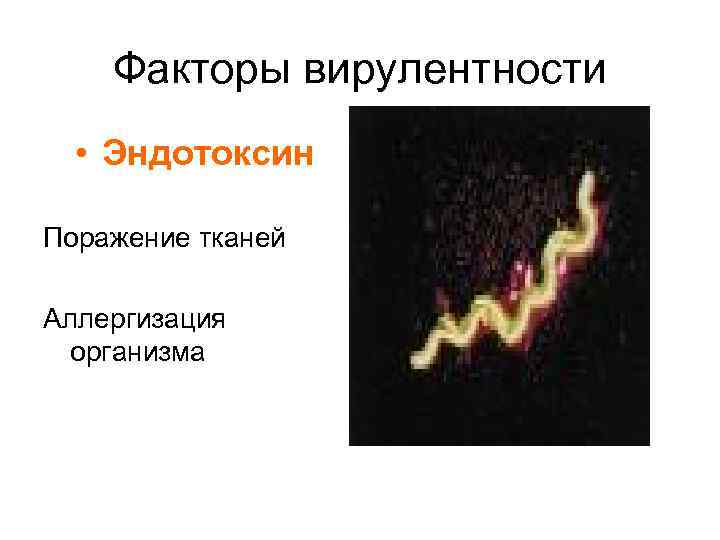 Факторы вирулентности

• Эндотоксин

Поражение тканей

Аллергизация организма